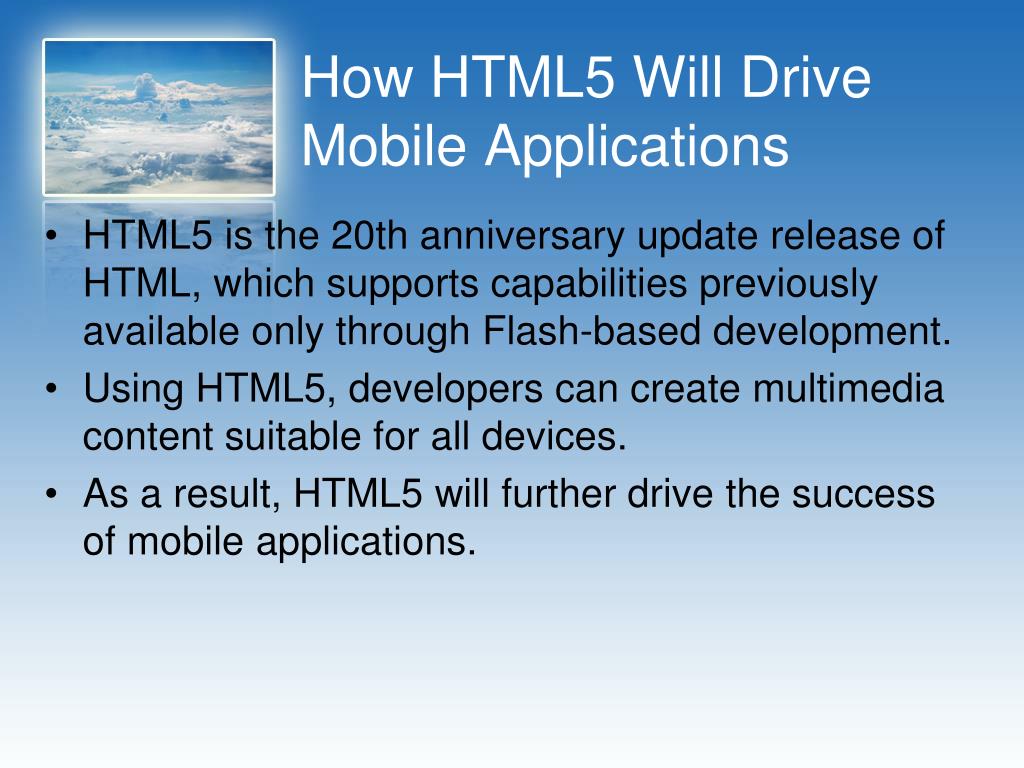 How HTML5 Will Drive Mobile Applications

• HTML5 is the 20th anniversary update release of HTML, which supports capabilities previously available only through Flash-based development.
• Using HTML5, developers can create multimedia content suitable for all devices.
• As a result, HTML5 will further drive the success of mobile applications.